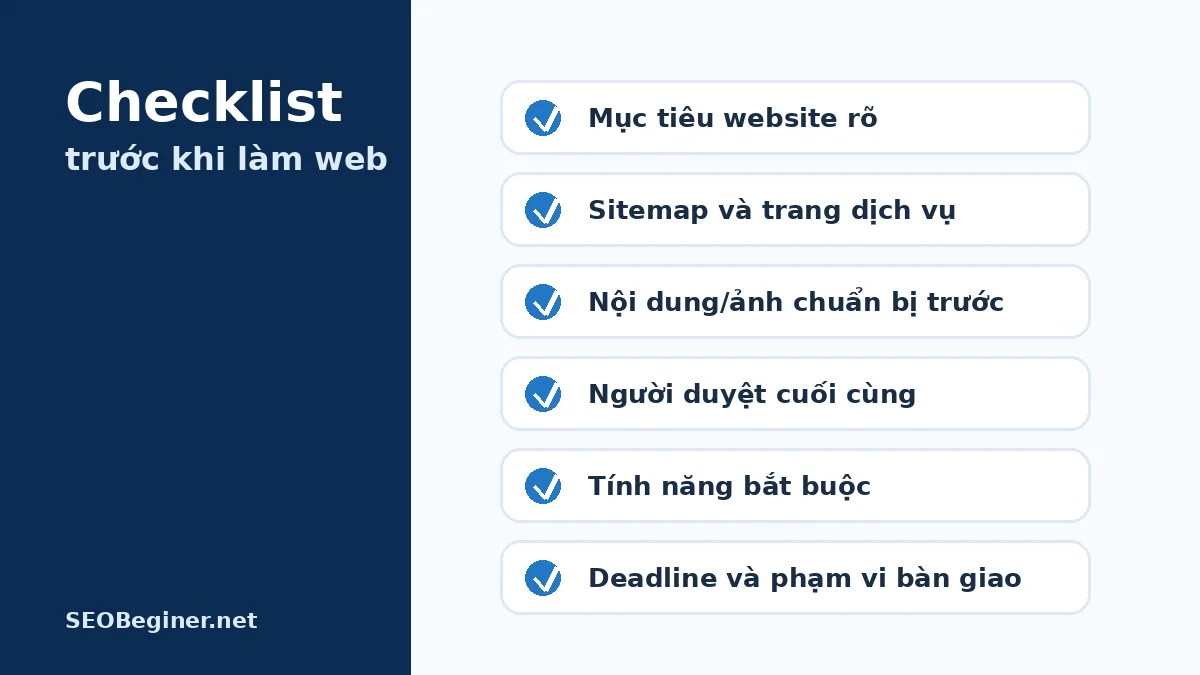 Checklist
trước khi làm web

SEOBeginer.net

Mục tiêu website rõ

Sitemap và trang dịch vụ

Nội dung/ảnh chuẩn bị trước

Người duyệt cuối cùng

Tính năng bắt buộc

Deadline và phạm vi bàn giao